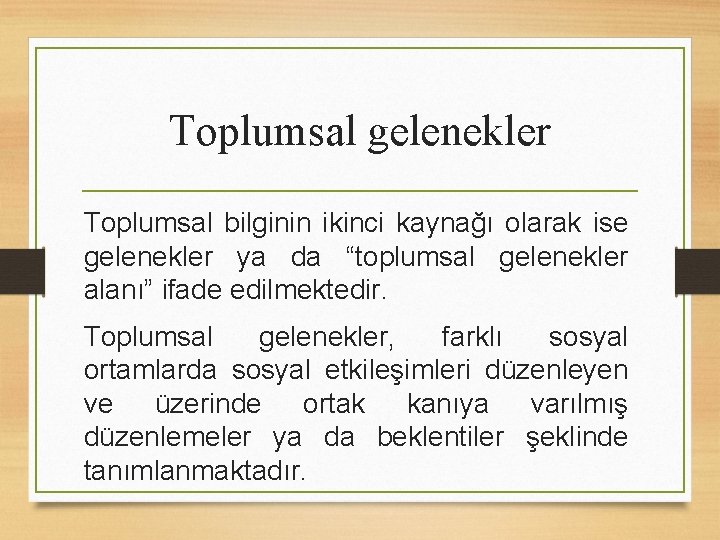 Toplumsal gelenekler

Toplumsal bilginin ikinci kaynağı olarak ise gelenekler ya da “toplumsal gelenekler alanı” ifade edilmektedir.

Toplumsal gelenekler, farklı sosyal ortamlarda sosyal etkileşimleri düzenleyen ve üzerinde ortak kanıya varılmış düzenlemeler ya da beklentiler şeklinde tanımlanmaktadır.